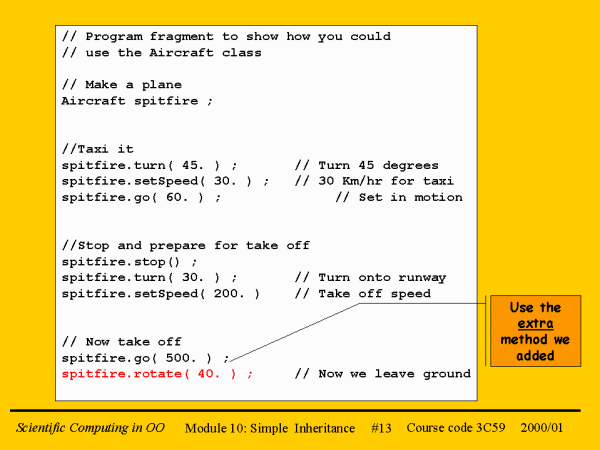 // Program fragment to show how you could
// use the Aircraft class

// Make a plane
Aircraft spitfire ;

//Taxi it
spitfire.turn( 45. ) ;  // Turn 45 degrees
spitfire.setSpeed( 30. ) ;  // 30 Km/hr for taxi
spitfire.go( 60. ) ;  // Set in motion

//Stop and prepare for take off
spitfire.stop() ;
spitfire.turn( 30. ) ;  // Turn onto runway
spitfire.setSpeed( 200. )  // Take off speed

// Now take off
spitfire.go( 500. ) ;
spitfire.rotate( 40. ) ;  // Now we leave ground

Use the extra method we added

Scientific Computing in OO  Module 10: Simple Inheritance  #13  Course code 3C59  2000/01